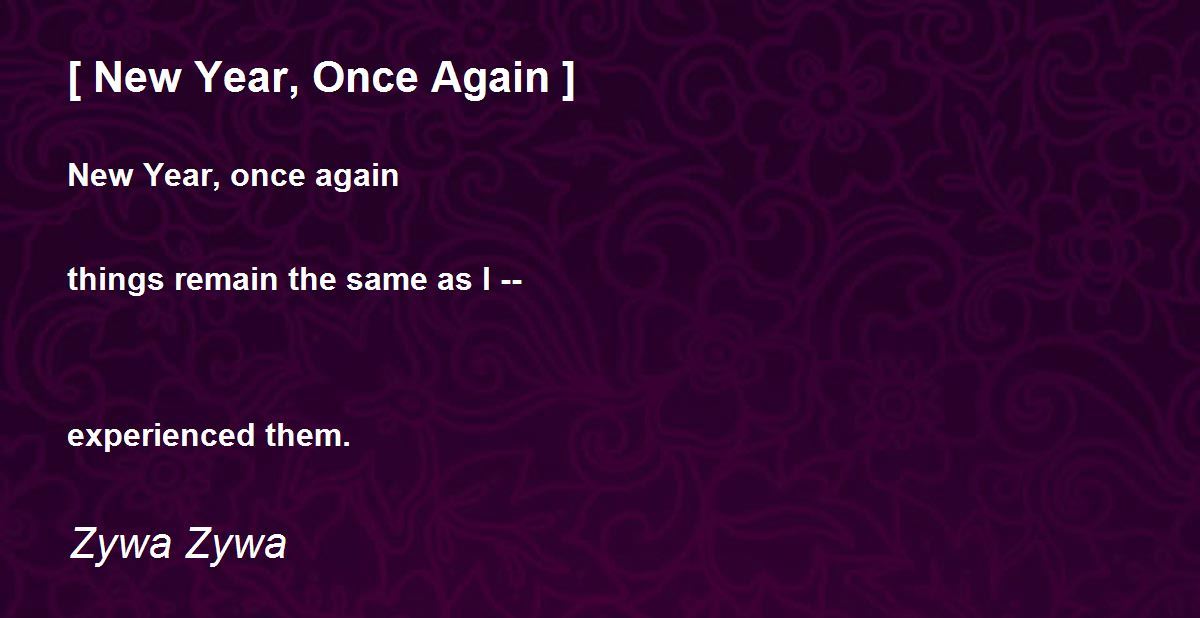 [ New Year, Once Again ]

New Year, once again

things remain the same as I --

experienced them.

Zywa Zywa